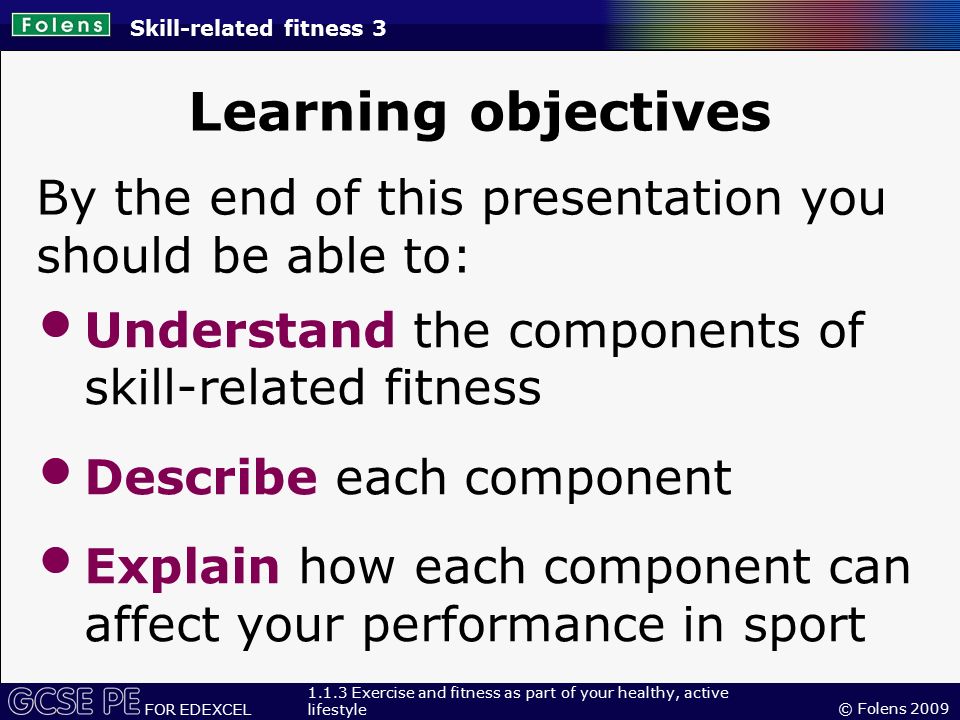 Folens Skill-related fitness 3

Learning objectives

By the end of this presentation you should be able to:

• Understand the components of skill-related fitness

• Describe each component

• Explain how each component can affect your performance in sport

GCSE PE FOR EDEXCEL 1.1.3 Exercise and fitness as part of your healthy, active lifestyle © Folens 2009